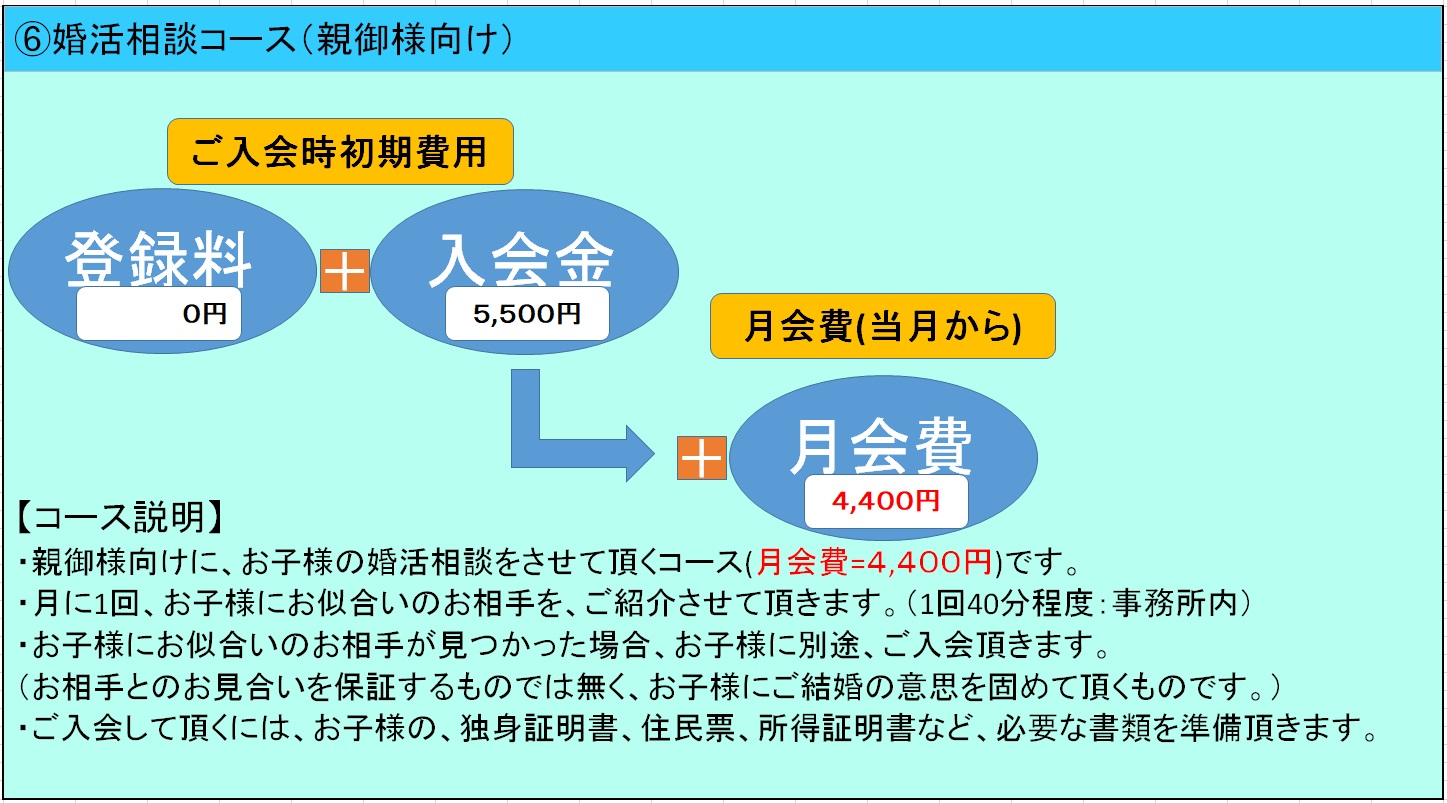 ⑥婚活相談コース（親御様向け）

ご入会時初期費用

登録料
0円

＋

入会金
5,500円

月会費(当月から)

＋

月会費
4,400円

【コース説明】
・親御様向けに、お子様の婚活相談をさせて頂くコース(月会費=4,400円)です。
・月に1回、お子様にお似合いのお相手を、ご紹介させて頂きます。（1回40分程度：事務所内）
・お子様にお似合いのお相手が見つかった場合、お子様に別途、ご入会頂きます。
（お相手とのお見合いを保証するものでは無く、お子様にご結婚の意思を固めて頂くものです。）
・ご入会して頂くには、お子様の、独身証明書、住民票、所得証明書など、必要な書類を準備頂きます。